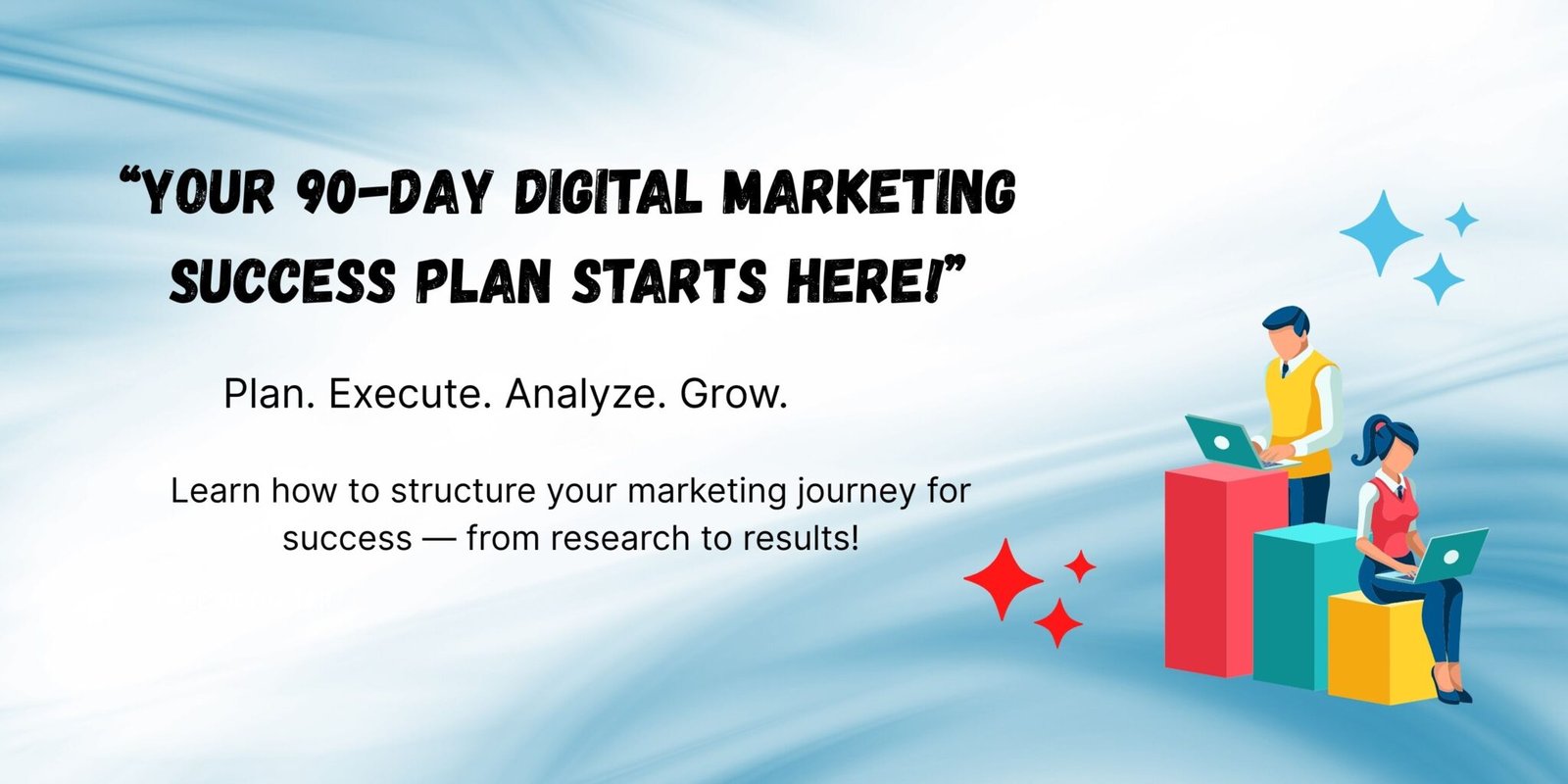 “YOUR 90-DAY DIGITAL MARKETING SUCCESS PLAN STARTS HERE!”

Plan. Execute. Analyze. Grow.

Learn how to structure your marketing journey for success — from research to results!